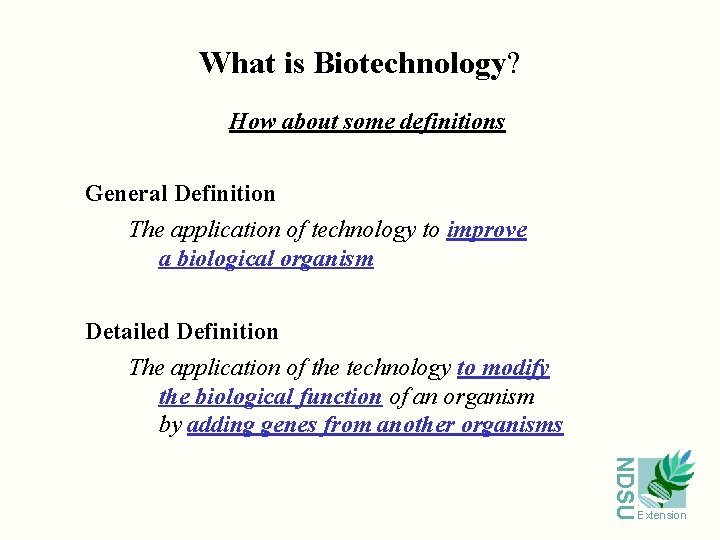 What is Biotechnology?

How about some definitions

General Definition

The application of technology to improve a biological organism

Detailed Definition

The application of the technology to modify the biological function of an organism by adding genes from another organisms

NDSU Extension